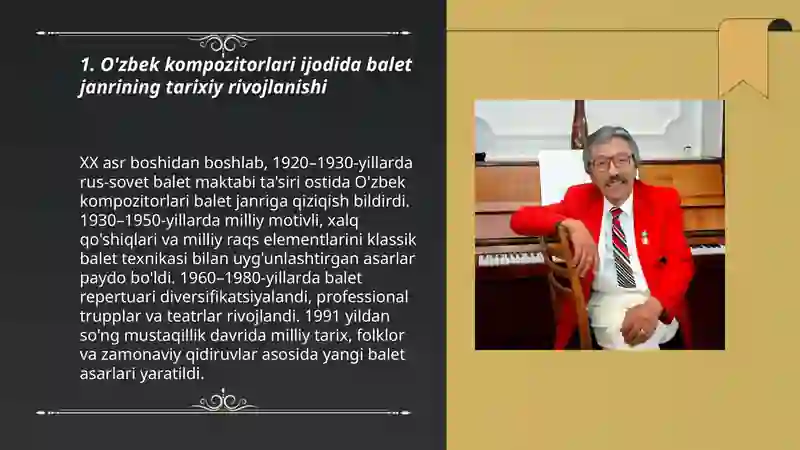 1. O'zbek kompozitorlari ijodida balet janrining tarixiy rivojlanishi

XX asr boshidan boshlab, 1920–1930-yillarda rus-sovet balet maktabi ta'siri ostida O'zbek kompozitorlari balet janriga qiziqish bildirdi. 1930–1950-yillarda milliy motivli, xalq qo'shiqlari va milliy raqs elementlarini klassik balet texnikasi bilan uyg'unlashtirgan asarlar paydo bo'ldi. 1960–1980-yillarda balet repertuari diversifikatsiyalandi, professional trupplar va teatrlar rivojlandi. 1991 yildan so'ng mustaqillik davrida milliy tarix, folklor va zamonaviy qidiruvlar asosida yangi balet asarlari yaratildi.